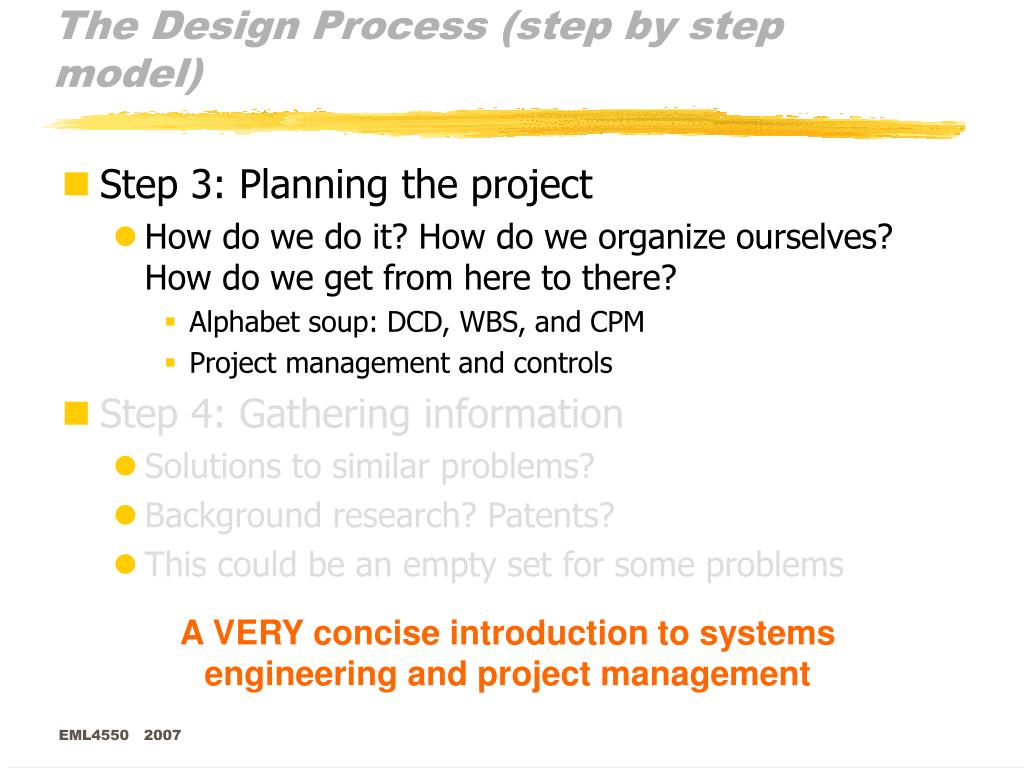 The Design Process (step by step model)

Step 3: Planning the project

How do we do it? How do we organize ourselves? How do we get from here to there?

Alphabet soup: DCD, WBS, and CPM

Project management and controls

Step 4: Gathering information

Solutions to similar problems?

Background research? Patents?

This could be an empty set for some problems

A VERY concise introduction to systems engineering and project management

EML4550 2007